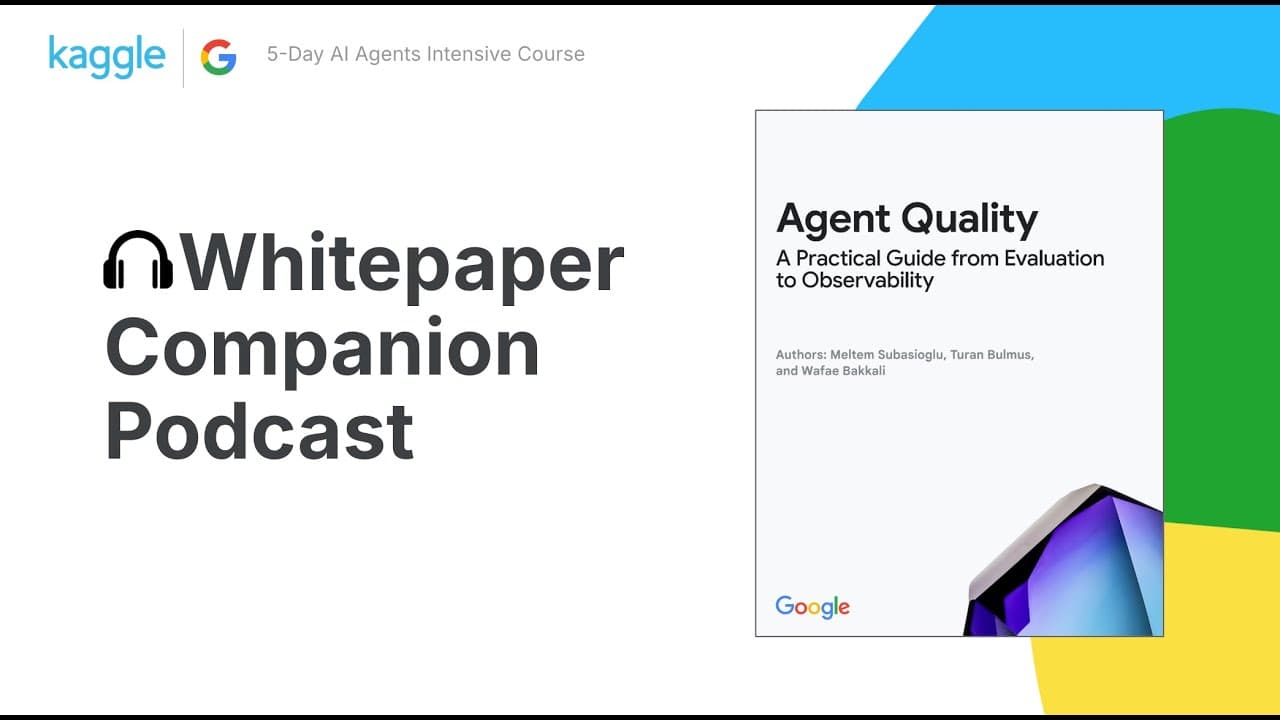 kaggle G 5-Day AI Agents Intensive Course

Whitepaper Companion Podcast

Agent Quality
A Practical Guide from Evaluation to Observability

Authors: Meltem Subasioglu, Turan Bulmus, and Wafae Bakkali

Google